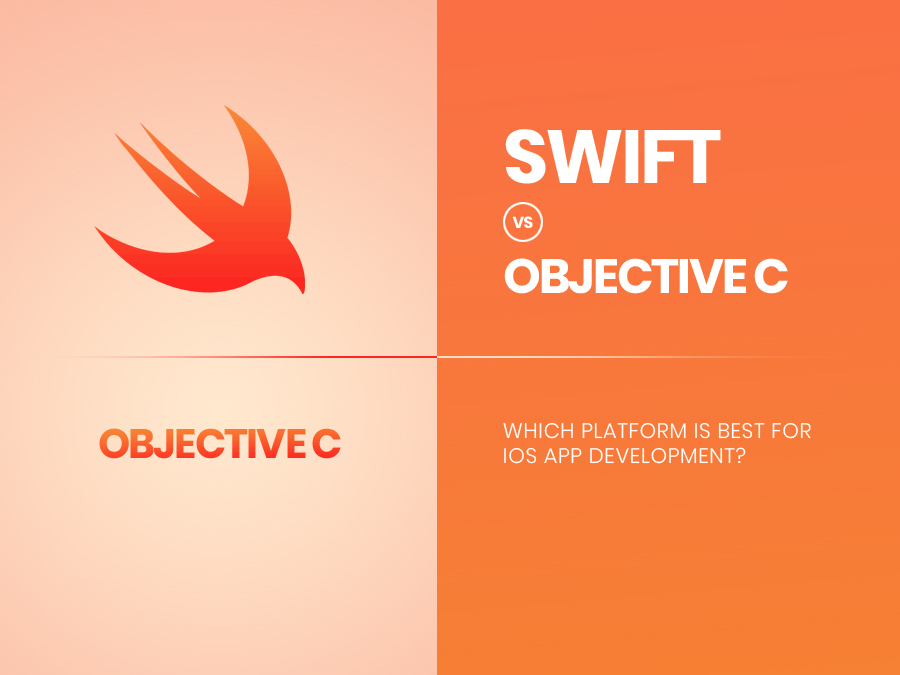 SWIFT
VS
OBJECTIVE C

OBJECTIVE C

WHICH PLATFORM IS BEST FOR IOS APP DEVELOPMENT?